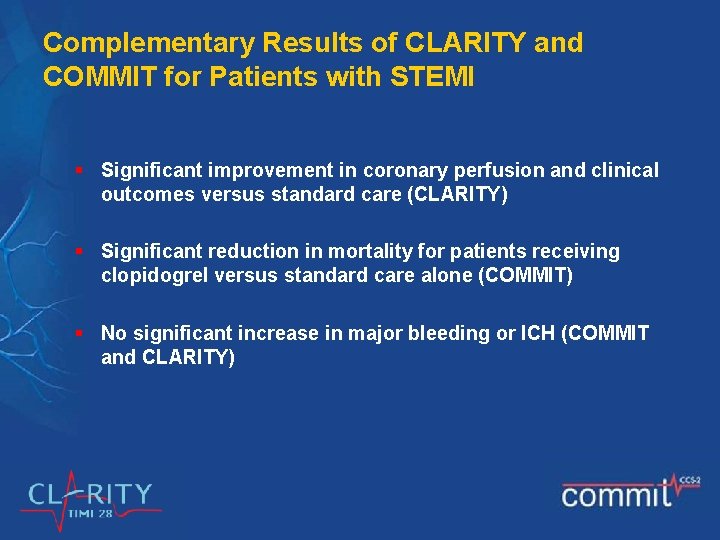 Complementary Results of CLARITY and COMMIT for Patients with STEMI

▪ Significant improvement in coronary perfusion and clinical outcomes versus standard care (CLARITY)

▪ Significant reduction in mortality for patients receiving clopidogrel versus standard care alone (COMMIT)

▪ No significant increase in major bleeding or ICH (COMMIT and CLARITY)

CLARITY
TIMI 28

commit
CCS-2